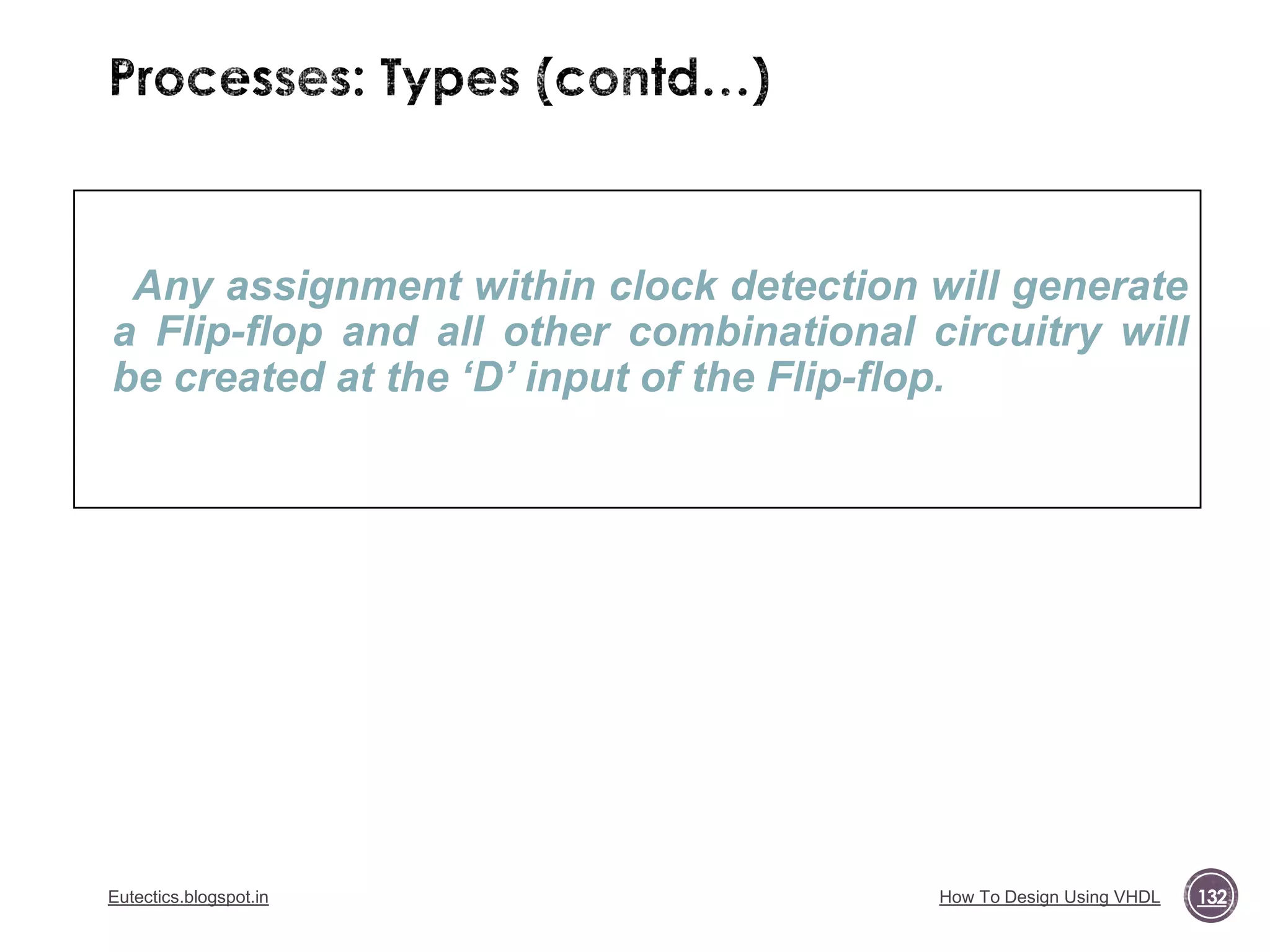 Processes: Types (contd…)

Any assignment within clock detection will generate a Flip-flop and all other combinational circuitry will be created at the ‘D’ input of the Flip-flop.

Eutectics.blogspot.in

How To Design Using VHDL

132